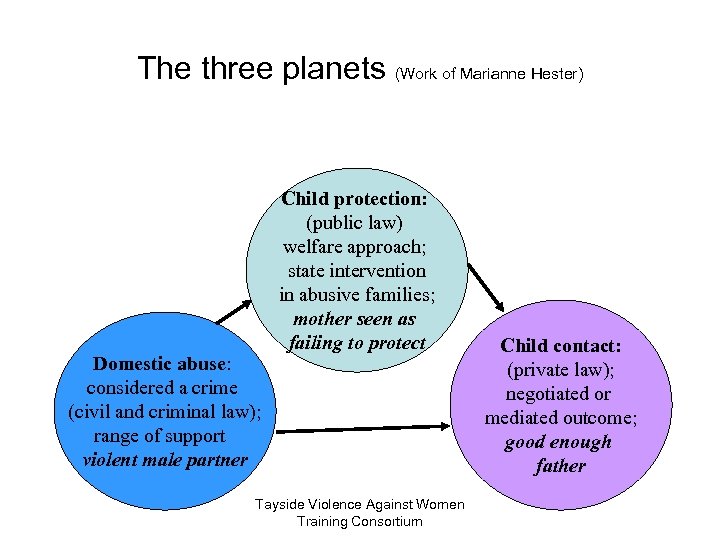 The three planets (Work of Marianne Hester)

Child protection: (public law) welfare approach; state intervention in abusive families; mother seen as failing to protect

Domestic abuse: considered a crime (civil and criminal law); range of support violent male partner

Child contact: (private law); negotiated or mediated outcome; good enough father

Tayside Violence Against Women Training Consortium